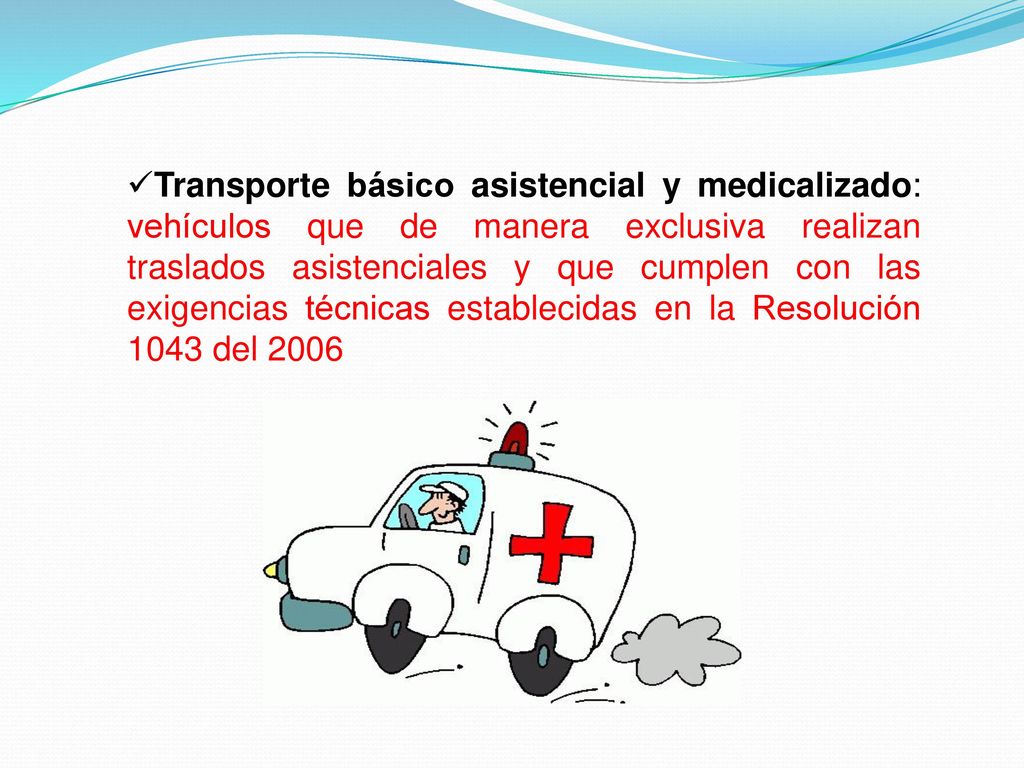 ✓Transporte básico asistencial y medicalizado: vehículos que de manera exclusiva realizan traslados asistenciales y que cumplen con las exigencias técnicas establecidas en la Resolución 1043 del 2006